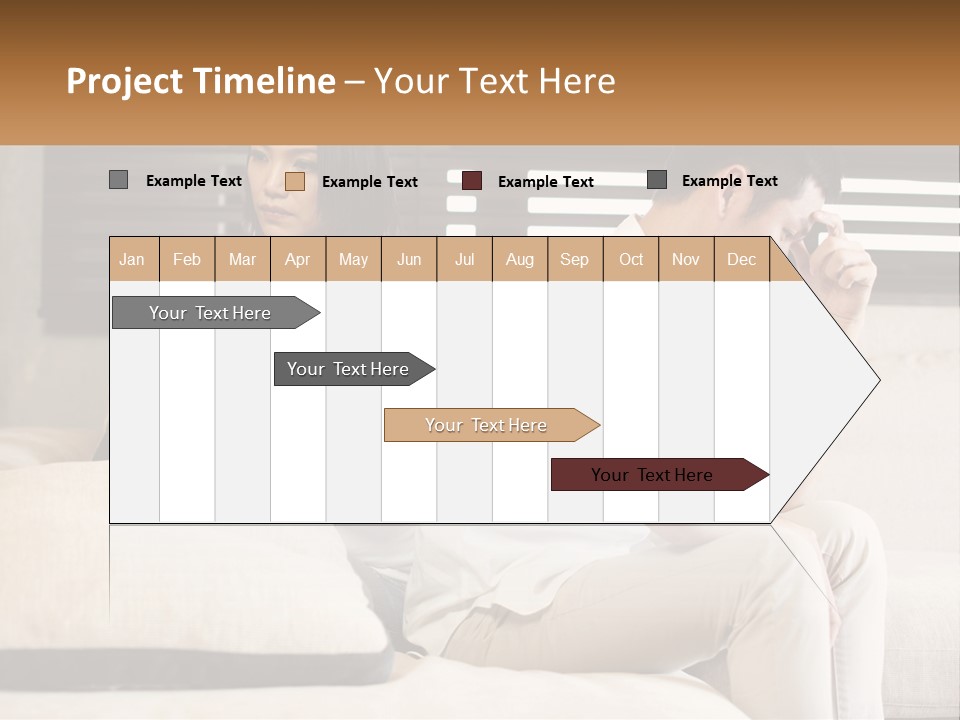 Project Timeline – Your Text Here

Example Text Example Text Example Text Example Text

| Jan | Feb | Mar | Apr | May | Jun | Jul | Aug | Sep | Oct | Nov | Dec |
|---|---|---|---|---|---|---|---|---|---|---|---|

Your Text Here

Your Text Here

Your Text Here

Your Text Here